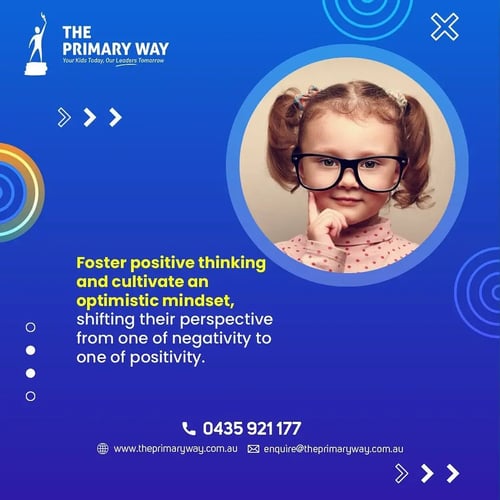 THE PRIMARY WAY
Your Kids Today, Our Leaders Tomorrow

Foster positive thinking and cultivate an optimistic mindset, shifting their perspective from one of negativity to one of positivity.

0435 921 177
www.theprimaryway.com.au enquire@theprimaryway.com.au